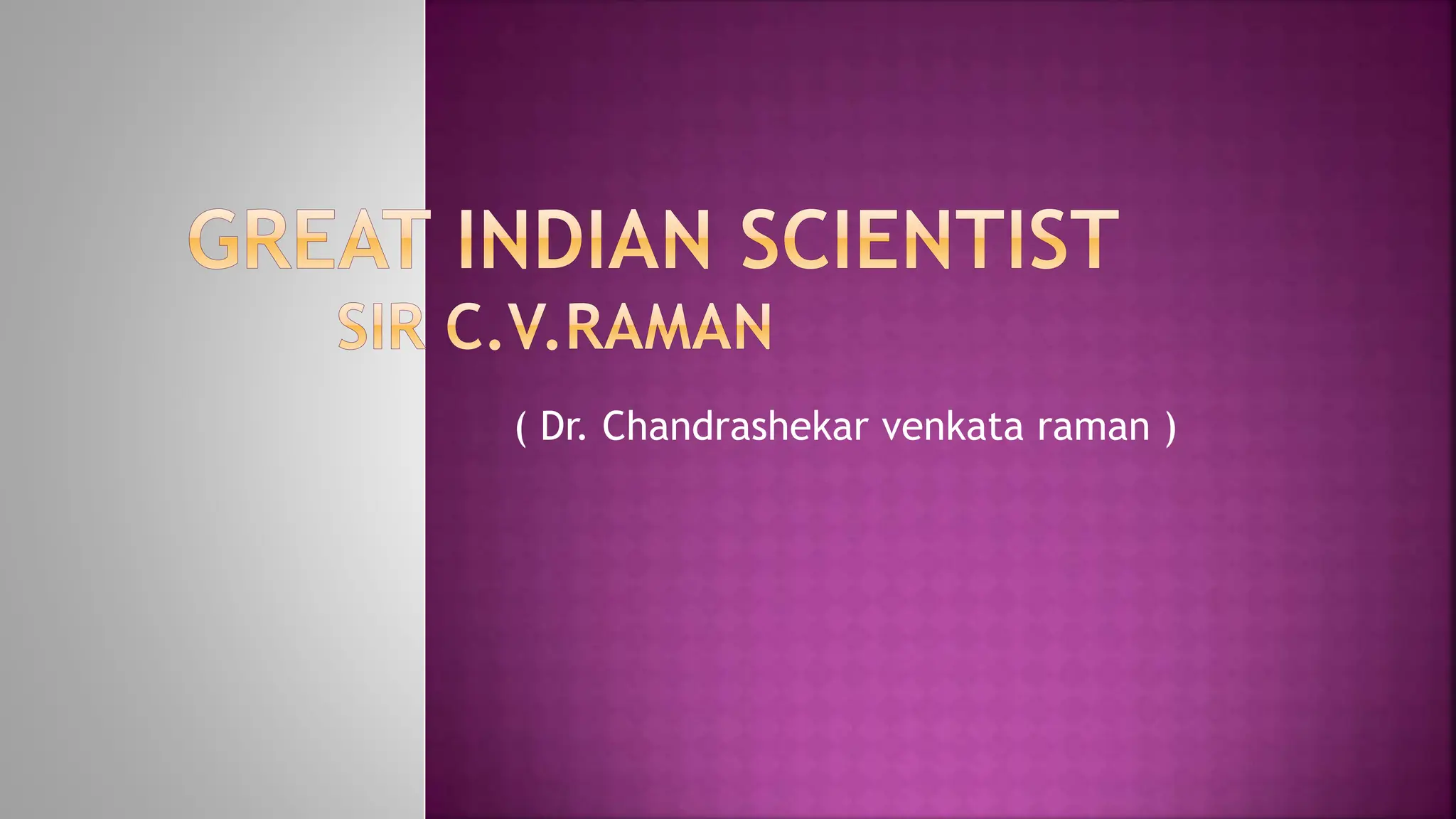 GREAT INDIAN SCIENTIST
SIR C.V.RAMAN

( Dr. Chandrashekar venkata raman )